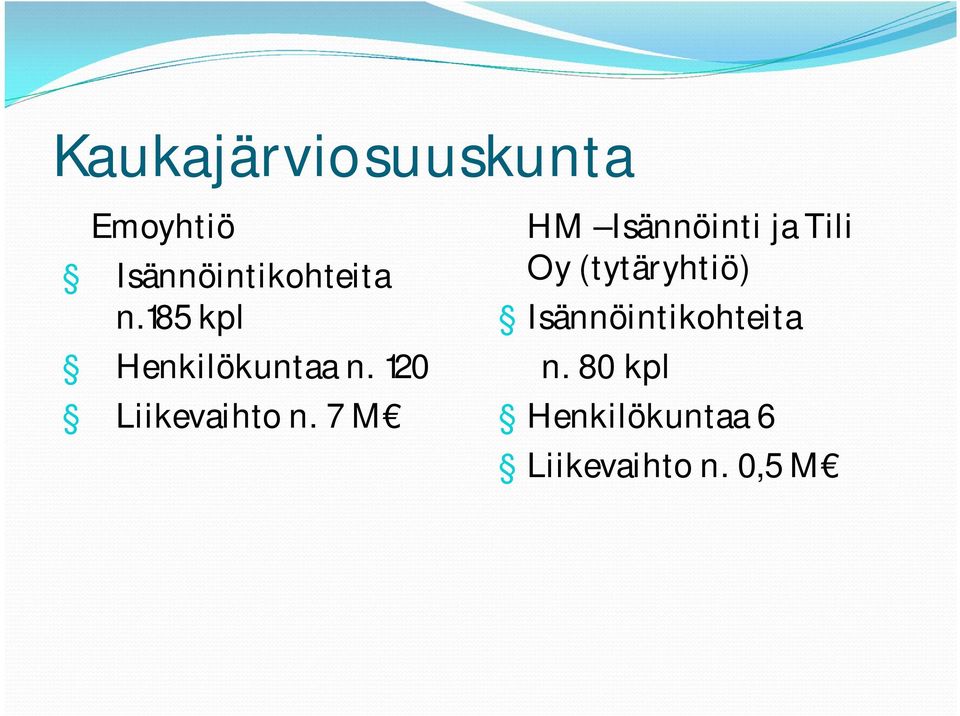 Kaukajärviosuuskunta

Emoyhtiö

§ Isännöintikohteita n.185 kpl

§ Henkilökuntaa n. 120

§ Liikevaihto n. 7 M€

HM –Isännöinti ja Tili Oy (tytäryhtiö)

§ Isännöintikohteita n. 80 kpl

§ Henkilökuntaa 6

§ Liikevaihto n. 0,5 M€